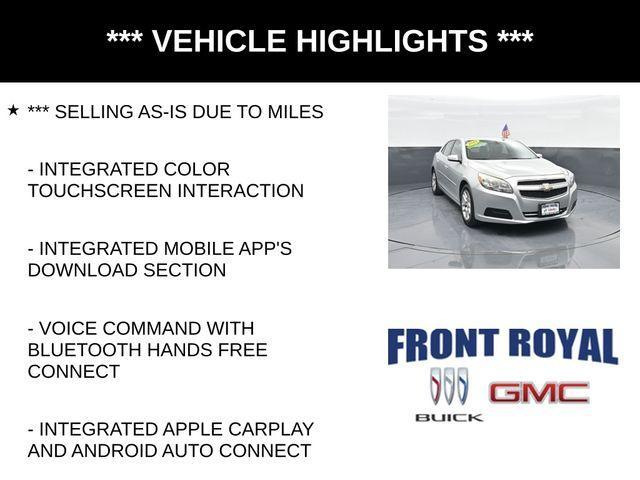 *** VEHICLE HIGHLIGHTS ***

★ *** SELLING AS-IS DUE TO MILES

- INTEGRATED COLOR TOUCHSCREEN INTERACTION

- INTEGRATED MOBILE APP'S DOWNLOAD SECTION

- VOICE COMMAND WITH BLUETOOTH HANDS FREE CONNECT

- INTEGRATED APPLE CARPLAY AND ANDROID AUTO CONNECT

FRONT ROYAL

BUICK

GMC